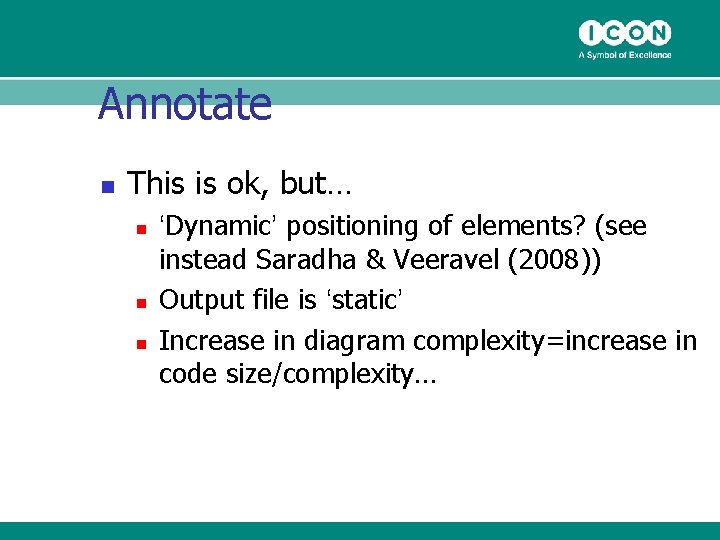 ICON
A Symbol of Excellence

Annotate

This is ok, but…

‘Dynamic’ positioning of elements? (see instead Saradha & Veeravel (2008))

Output file is ‘static’

Increase in diagram complexity=increase in code size/complexity…